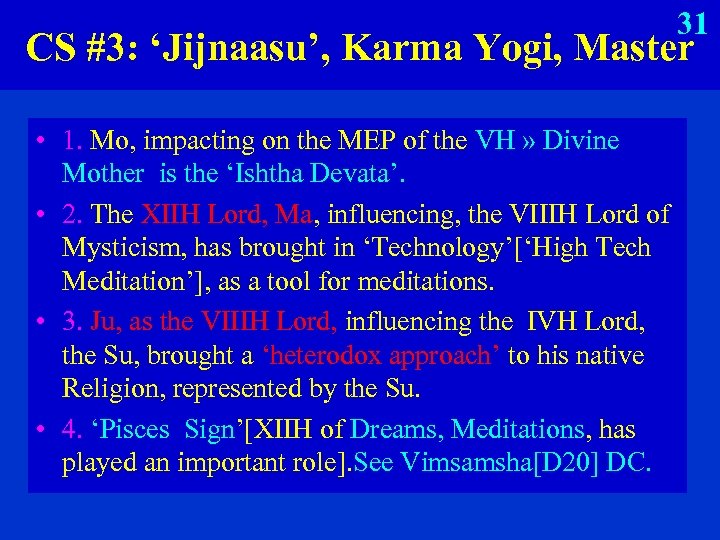 31

CS #3: ‘Jijnaasu’, Karma Yogi, Master

• 1. Mo, impacting on the MEP of the VH » Divine Mother is the ‘Ishtha Devata’.

• 2. The XIIH Lord, Ma, influencing, the VIIIH Lord of Mysticism, has brought in ‘Technology’[‘High Tech Meditation’], as a tool for meditations.

• 3. Ju, as the VIIIH Lord, influencing the IVH Lord, the Su, brought a ‘heterodox approach’ to his native Religion, represented by the Su.

• 4. ‘Pisces Sign’[XIIH of Dreams, Meditations, has played an important role].See Vimsamsha[D20] DC.